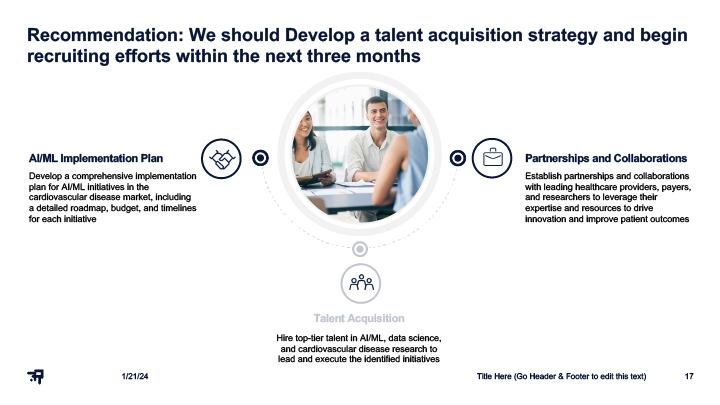 Recommendation: We should Develop a talent acquisition strategy and begin recruiting efforts within the next three months

AI/ML Implementation Plan

Develop a comprehensive implementation plan for AI/ML initiatives in the cardiovascular disease market, including a detailed roadmap, budget, and timelines for each initiative

Partnerships and Collaborations

Establish partnerships and collaborations with leading healthcare providers, payers, and researchers to leverage their expertise and resources to drive innovation and improve patient outcomes

Talent Acquisition

Hire top-tier talent in AI/ML, data science, and cardiovascular disease research to lead and execute the identified initiatives

1/21/24

Title Here (Go Header & Footer to edit this text)

17